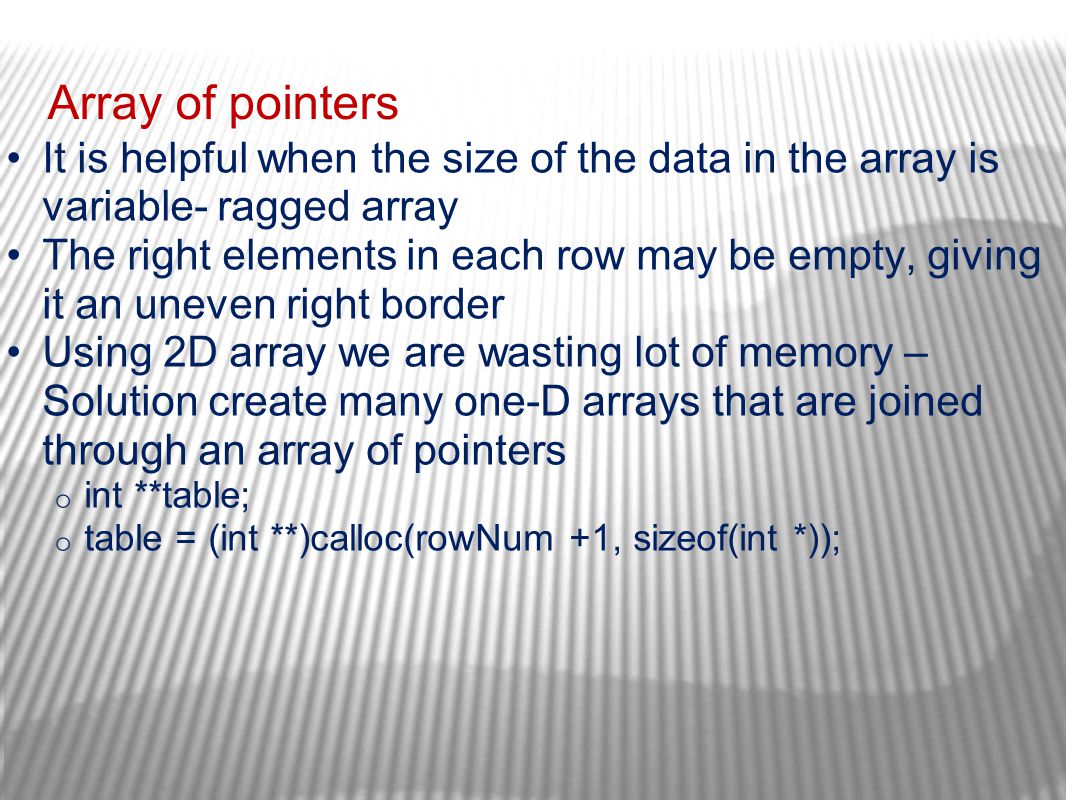 Array of pointers

• It is helpful when the size of the data in the array is variable- ragged array
• The right elements in each row may be empty, giving it an uneven right border
• Using 2D array we are wasting lot of memory – Solution create many one-D arrays that are joined through an array of pointers
  o int **table;
  o table = (int **)calloc(rowNum +1, sizeof(int *));